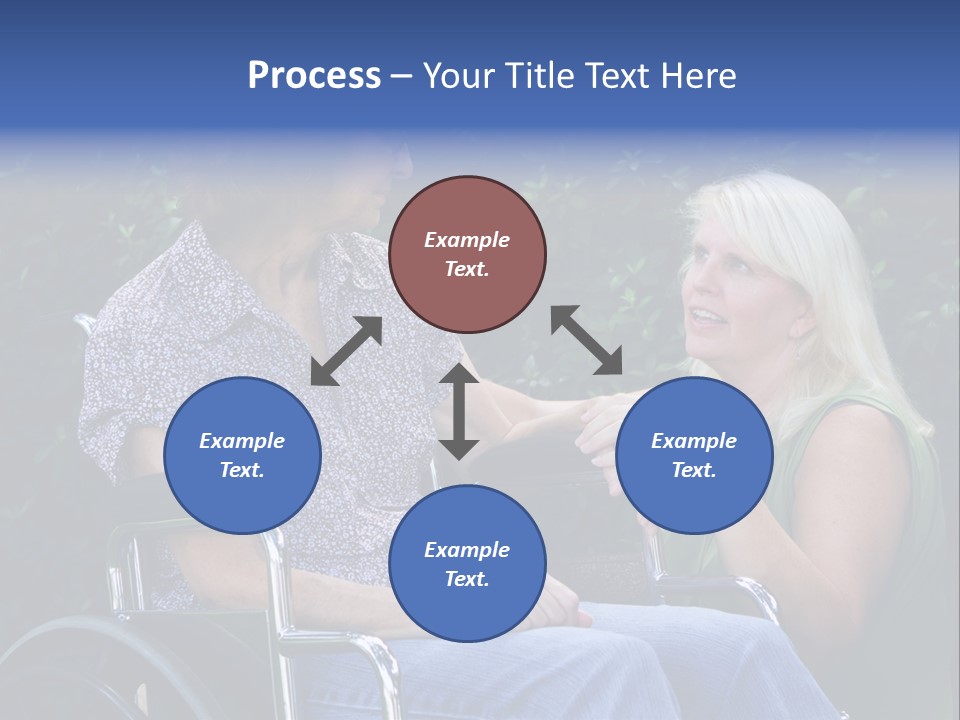 Process – Your Title Text Here

Example Text.

Example Text.

Example Text.

Example Text.